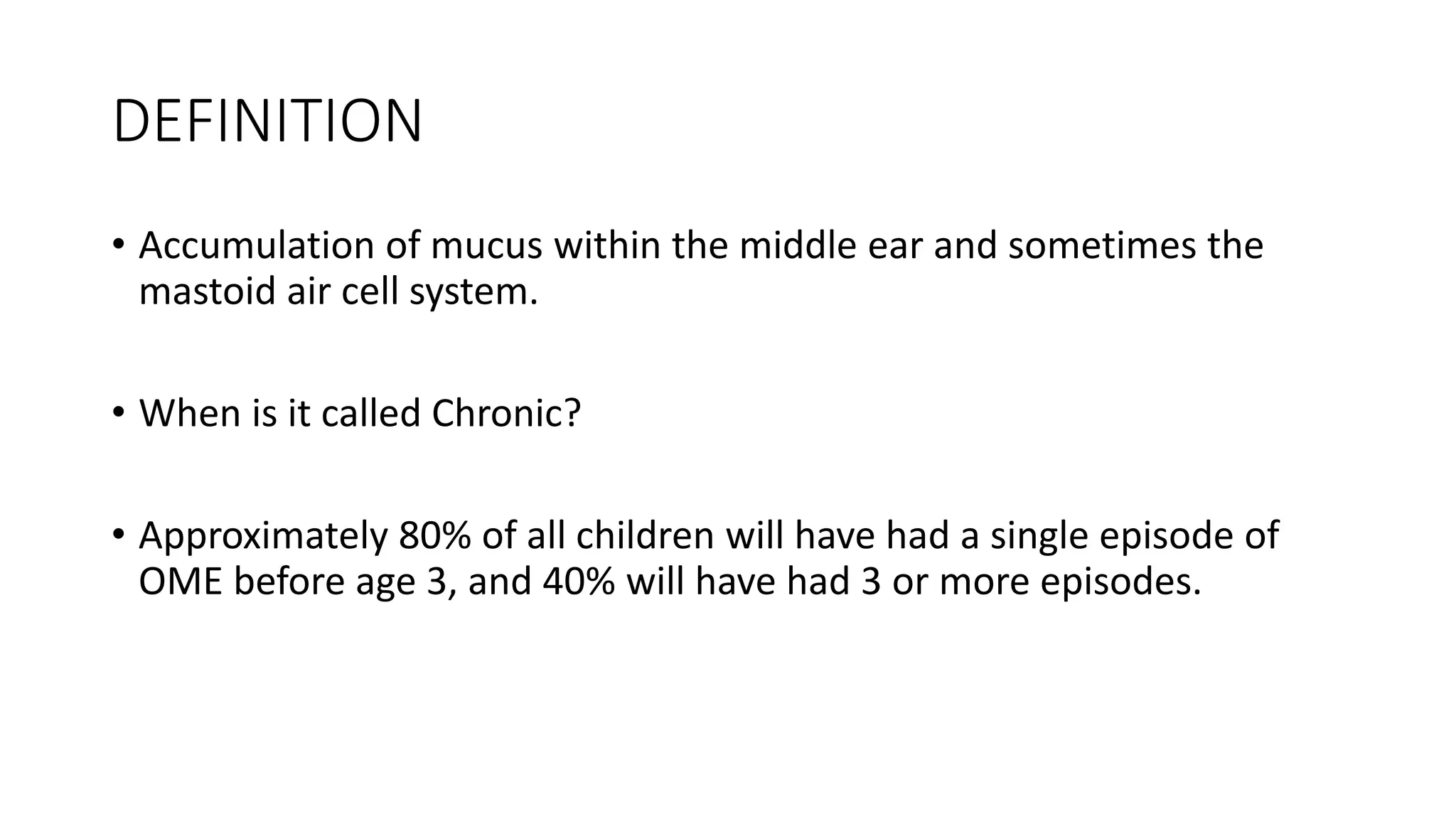 DEFINITION

• Accumulation of mucus within the middle ear and sometimes the mastoid air cell system.

• When is it called Chronic?

• Approximately 80% of all children will have had a single episode of OME before age 3, and 40% will have had 3 or more episodes.